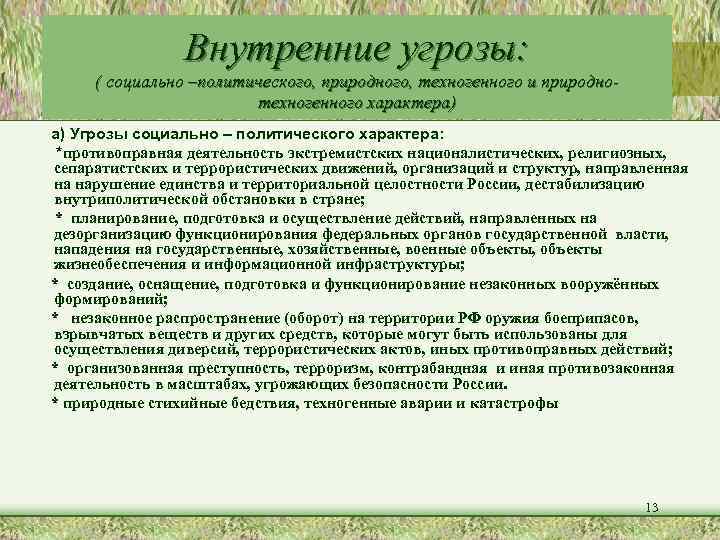 Внутренние угрозы:
( социально –политического, природного, техногенного и природно-техногенного характера)

а) Угрозы социально – политического характера:
*противоправная деятельность экстремистских националистических, религиозных, сепаратистских и террористических движений, организаций и структур, направленная на нарушение единства и территориальной целостности России, дестабилизацию внутриполитической обстановки в стране;
* планирование, подготовка и осуществление действий, направленных на дезорганизацию функционирования федеральных органов государственной власти, нападения на государственные, хозяйственные, военные объекты, объекты жизнеобеспечения и информационной инфраструктуры;
* создание, оснащение, подготовка и функционирование незаконных вооружённых формирований;
* незаконное распространение (оборот) на территории РФ оружия боеприпасов, взрывчатых веществ и других средств, которые могут быть использованы для осуществления диверсий, террористических актов, иных противоправных действий;
* организованная преступность, терроризм, контрабандная и иная противозаконная деятельность в масштабах, угрожающих безопасности России.
* природные стихийные бедствия, техногенные аварии и катастрофы

13